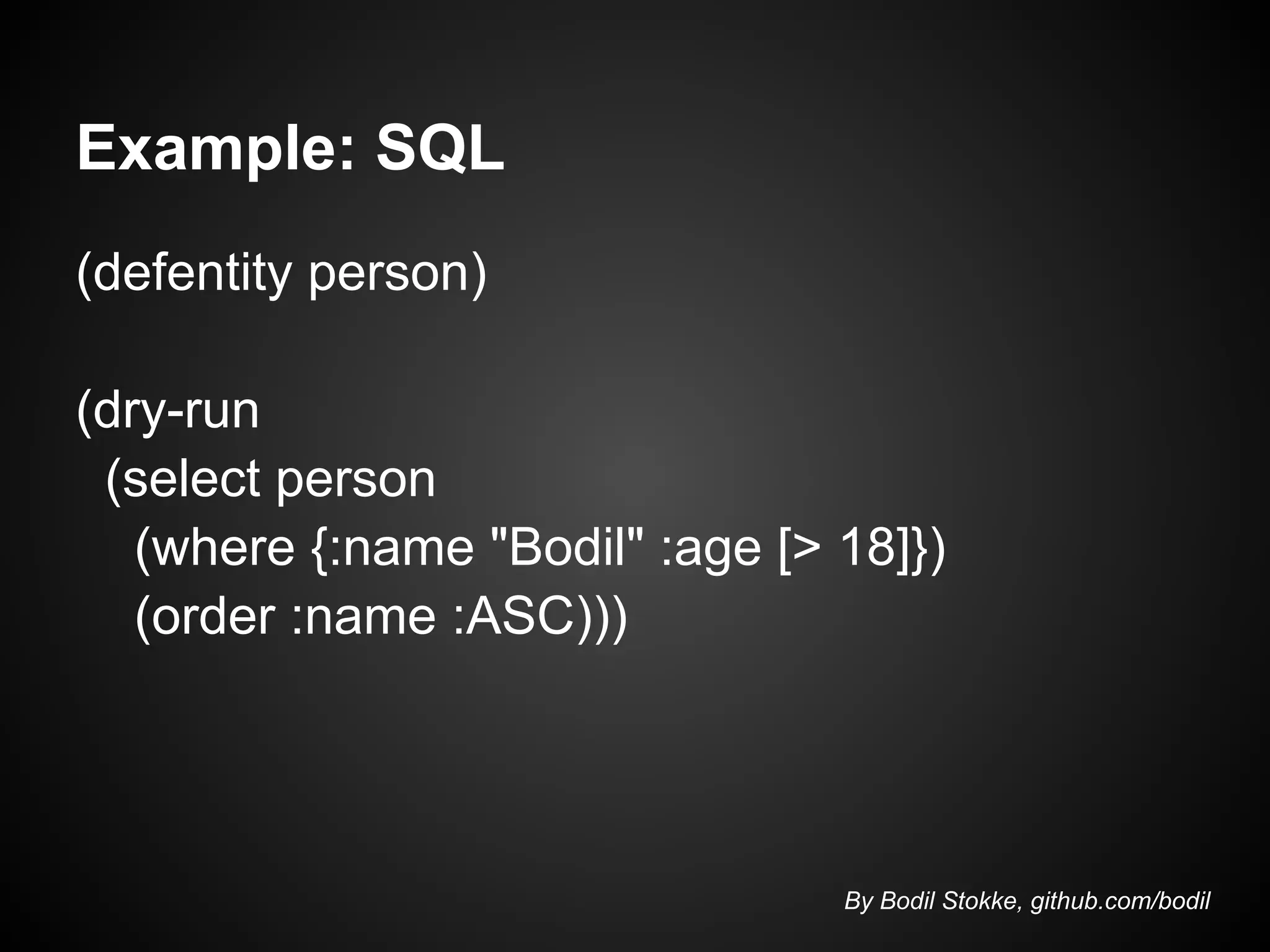 Example: SQL

(defentity person)

(dry-run
  (select person
    (where {:name "Bodil" :age [> 18]})
    (order :name :ASC)))

By Bodil Stokke, github.com/bodil